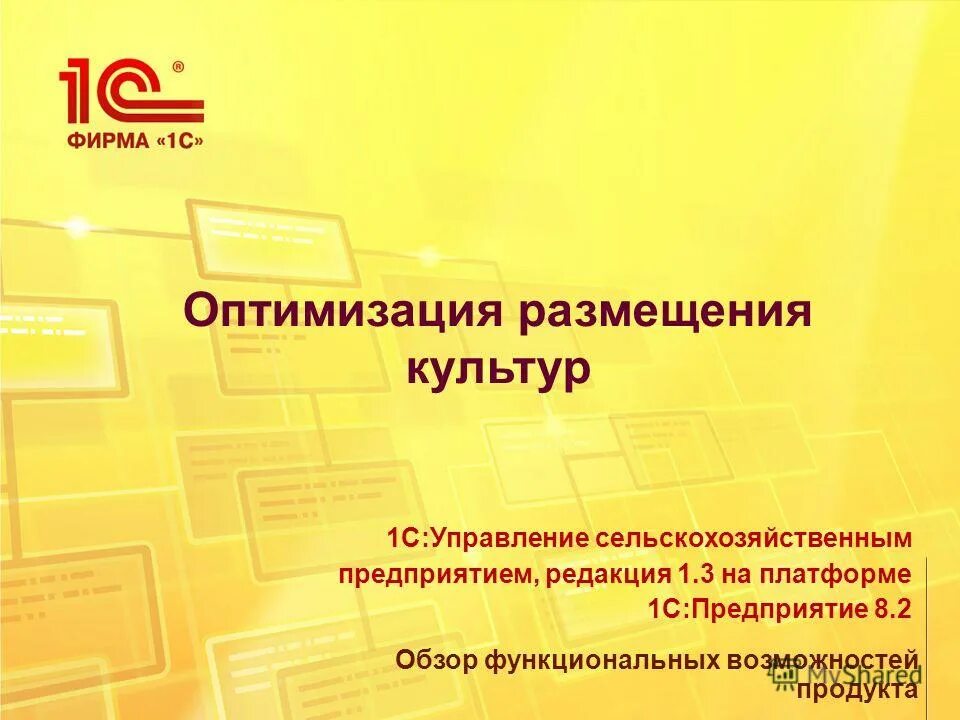 1С®
ФИРМА «1С»

Оптимизация размещения культур

1С:Управление сельскохозяйственным предприятием, редакция 1.3 на платформе 1С:Предприятие 8.2

Обзор функциональных возможностей продукта

MyShared